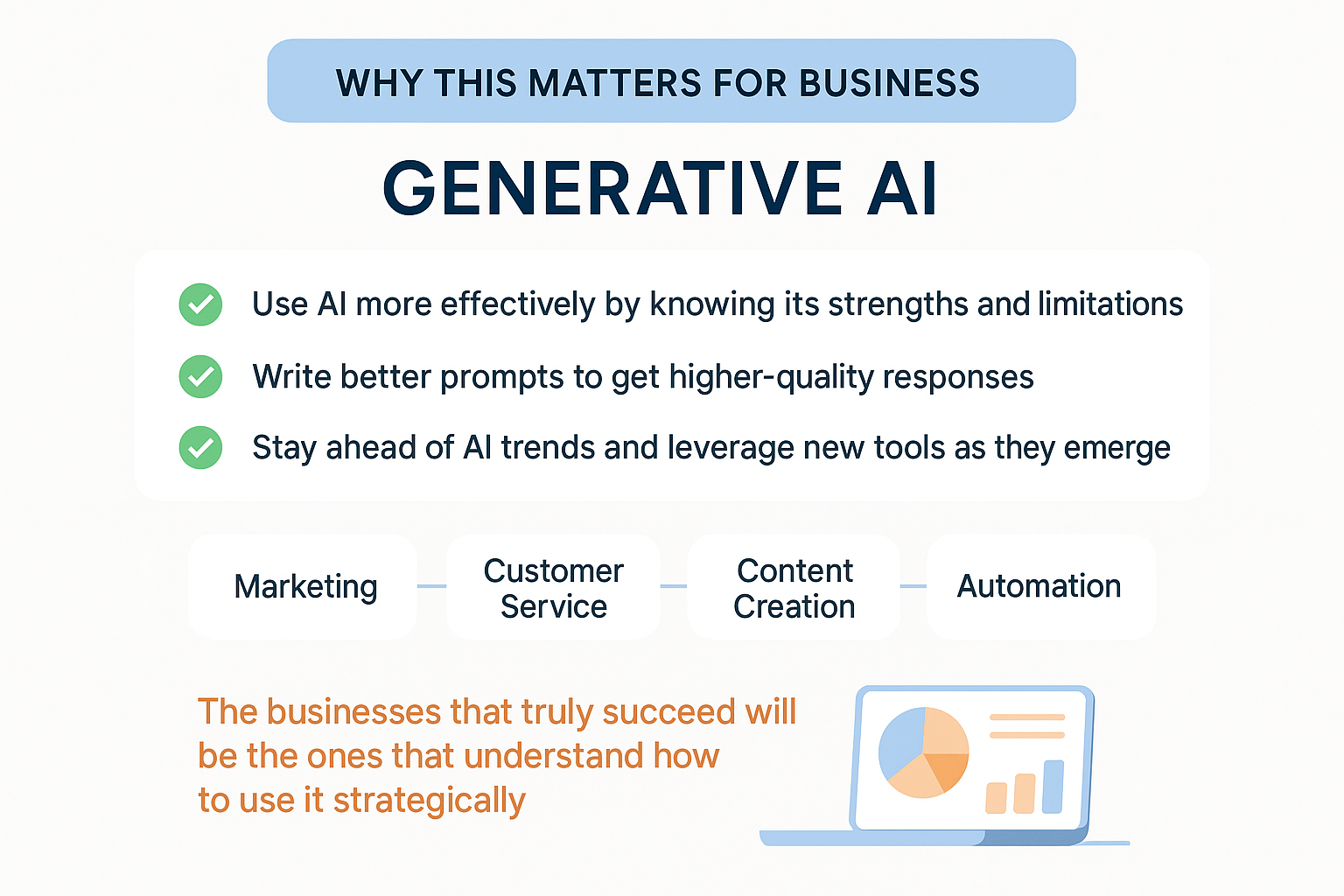 WHY THIS MATTERS FOR BUSINESS

GENERATIVE AI

Use AI more effectively by knowing its strengths and limitations

Write better prompts to get higher-quality responses

Stay ahead of AI trends and leverage new tools as they emerge

Marketing

Customer Service

Content Creation

Automation

The businesses that truly succeed will be the ones that understand how to use it strategically